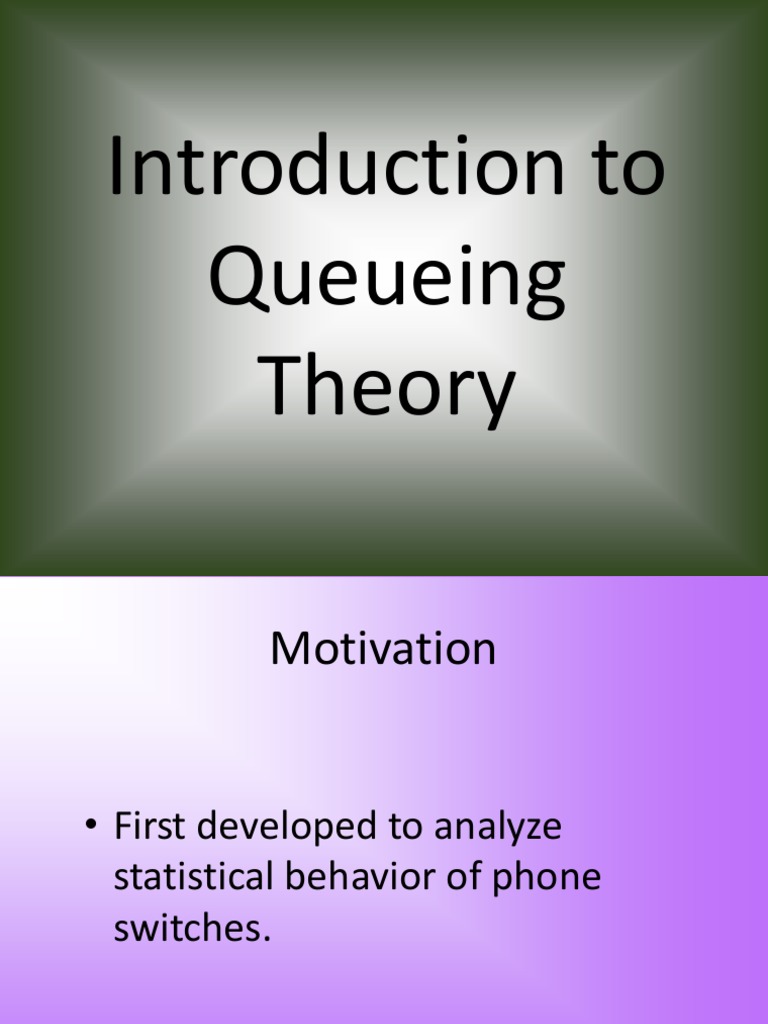 Introduction to Queueing Theory

Motivation

• First developed to analyze statistical behavior of phone switches.